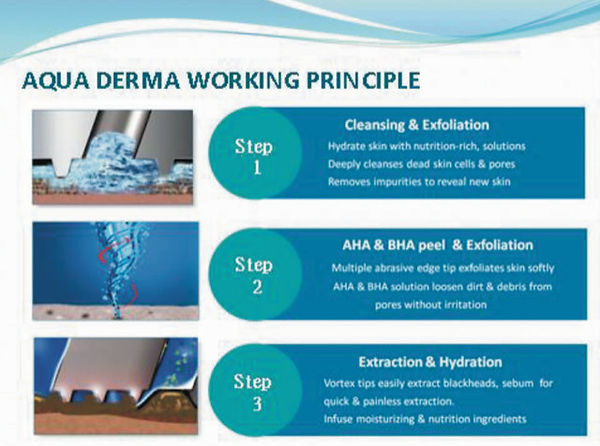 AQUA DERMA WORKING PRINCIPLE

Step 1

Cleansing & Exfoliation

Hydrate skin with nutrition-rich, solutions
Deeply cleanses dead skin cells & pores
Removes impurities to reveal new skin

Step 2

AHA & BHA peel & Exfoliation

Multiple abrasive edge tip exfoliates skin softly
AHA & BHA solution loosen dirt & debris from pores without irritation

Step 3

Extraction & Hydration

Vortex tips easily extract blackheads, sebum for quick & painless extraction.
Infuse moisturizing & nutrition ingredients